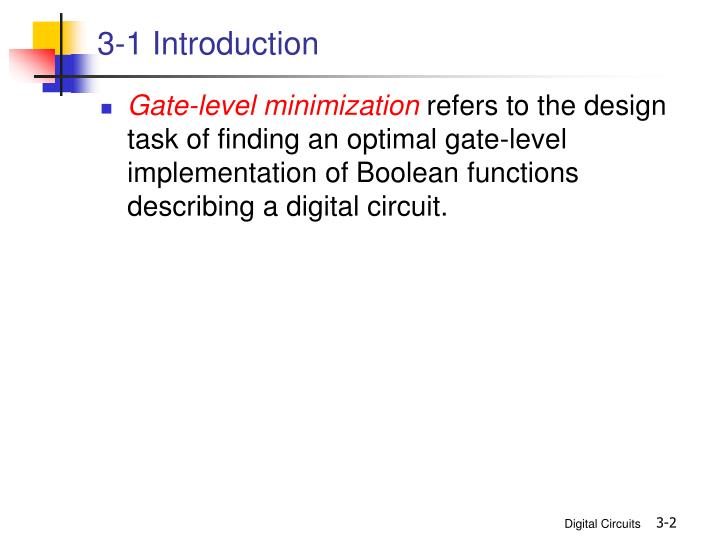 3-1 Introduction

Gate-level minimization refers to the design task of finding an optimal gate-level implementation of Boolean functions describing a digital circuit.

Digital Circuits 3-2